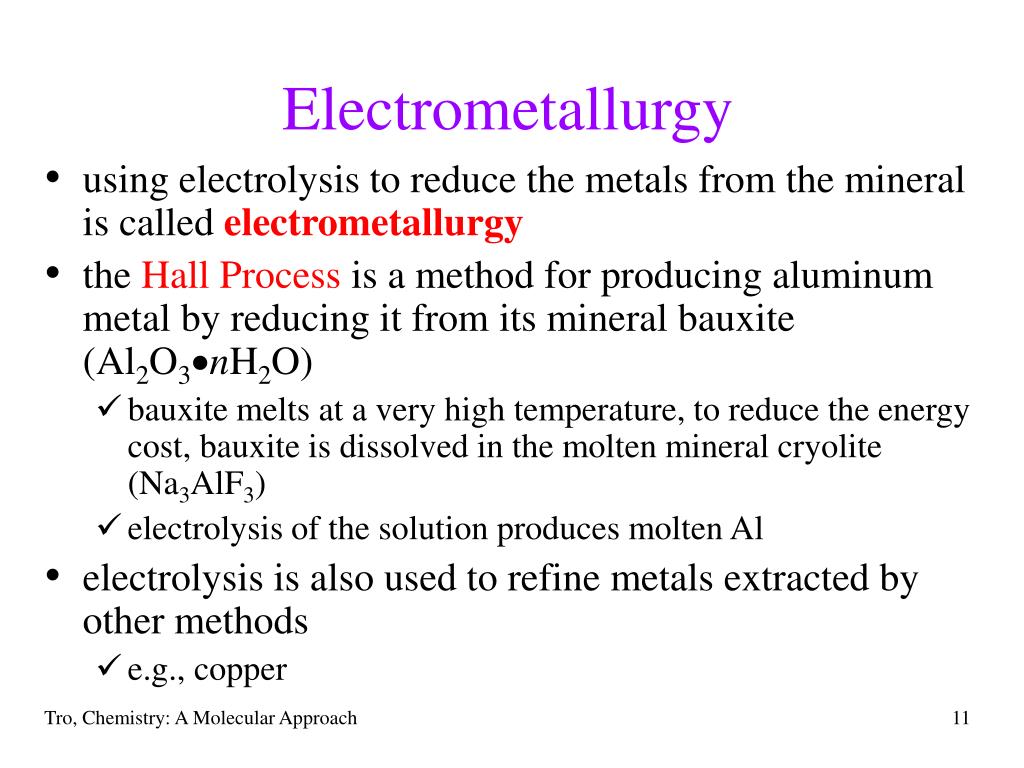 Electrometallurgy

• using electrolysis to reduce the metals from the mineral is called electrometallurgy
• the Hall Process is a method for producing aluminum metal by reducing it from its mineral bauxite ($Al_2O_3 \bullet nH_2O$)
✓ bauxite melts at a very high temperature, to reduce the energy cost, bauxite is dissolved in the molten mineral cryolite ($Na_3AlF_3$)
✓ electrolysis of the solution produces molten Al
• electrolysis is also used to refine metals extracted by other methods
✓ e.g., copper

Tro, Chemistry: A Molecular Approach

11